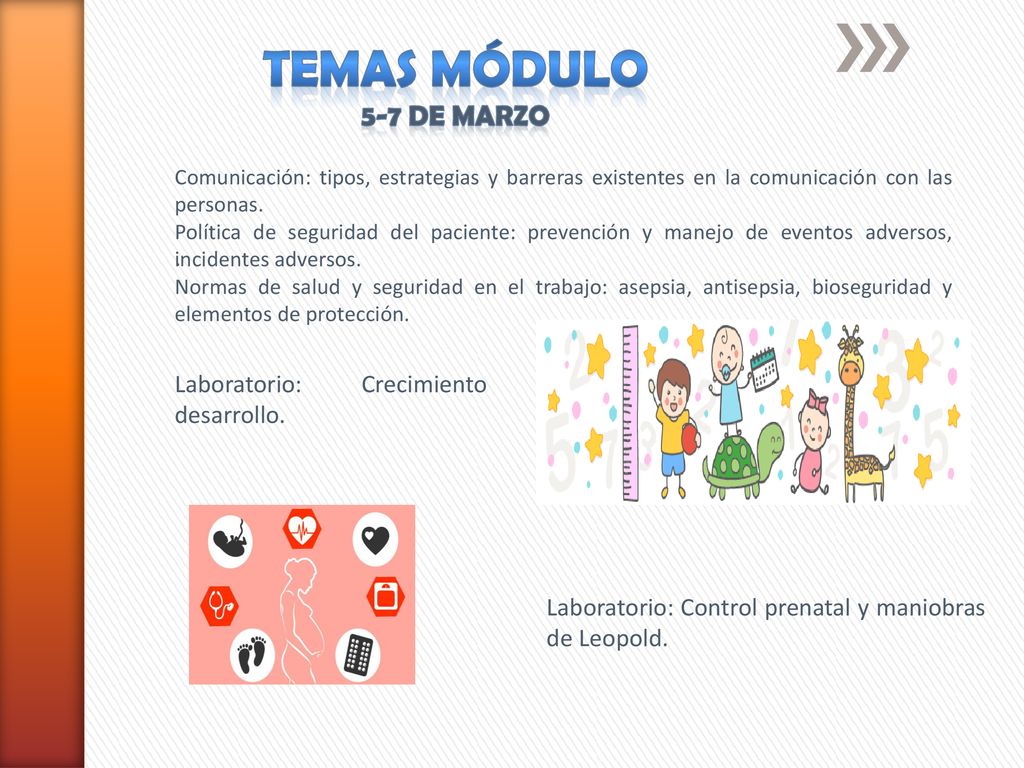 TEMAS MÓDULO
5-7 DE MARZO

Comunicación: tipos, estrategias y barreras existentes en la comunicación con las personas.
Política de seguridad del paciente: prevención y manejo de eventos adversos, incidentes adversos.
Normas de salud y seguridad en el trabajo: asepsia, antisepsia, bioseguridad y elementos de protección.

Laboratorio: Crecimiento desarrollo.

Laboratorio: Control prenatal y maniobras de Leopold.